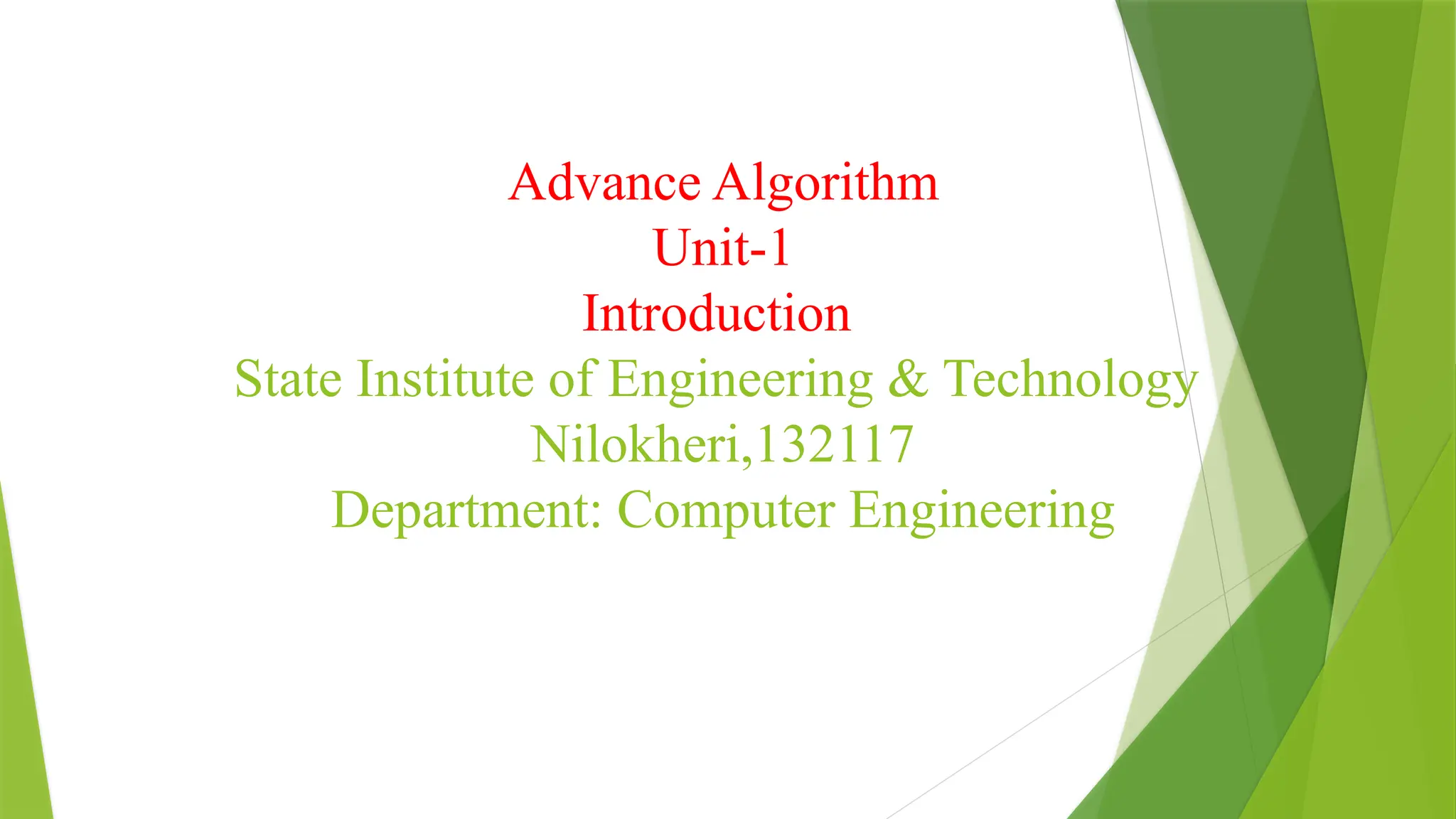 Advance Algorithm
Unit-1
Introduction
State Institute of Engineering & Technology
Nilokheri,132117
Department: Computer Engineering